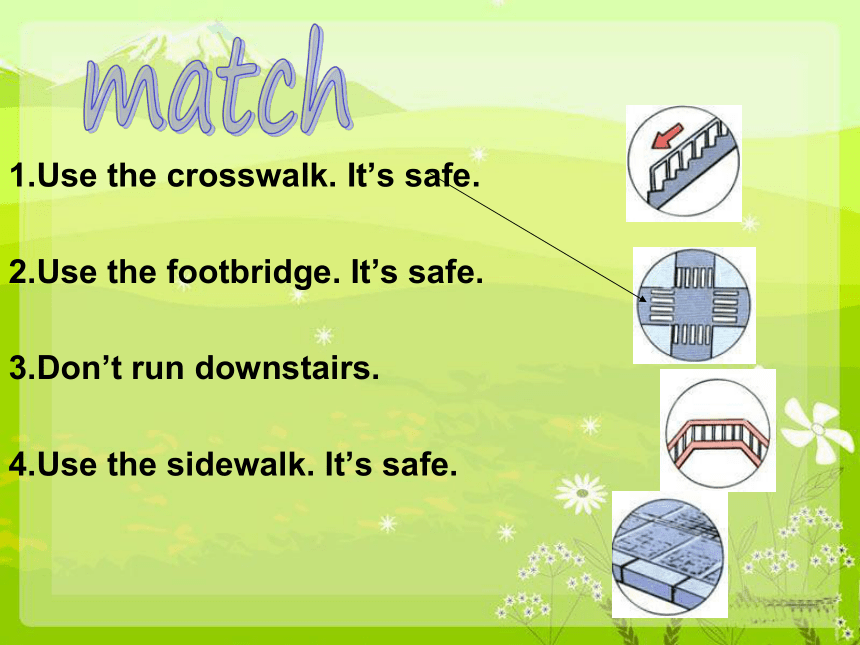 match

1.Use the crosswalk. It’s safe.

2.Use the footbridge. It’s safe.

3.Don’t run downstairs.

4.Use the sidewalk. It’s safe.